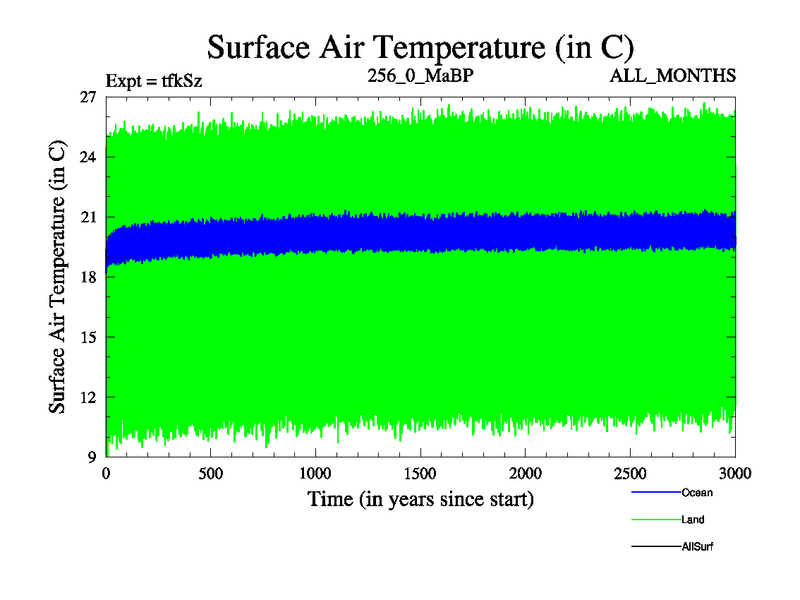 Surface Air Temperature (in C)

Expt = tfkSz
256_0_MaBP
ALL_MONTHS

Surface Air Temperature (in C)

27
24
21
18
15
12
9

0
500
1000
1500
2000
2500
3000

Time (in years since start)

Ocean
Land
AllSurf